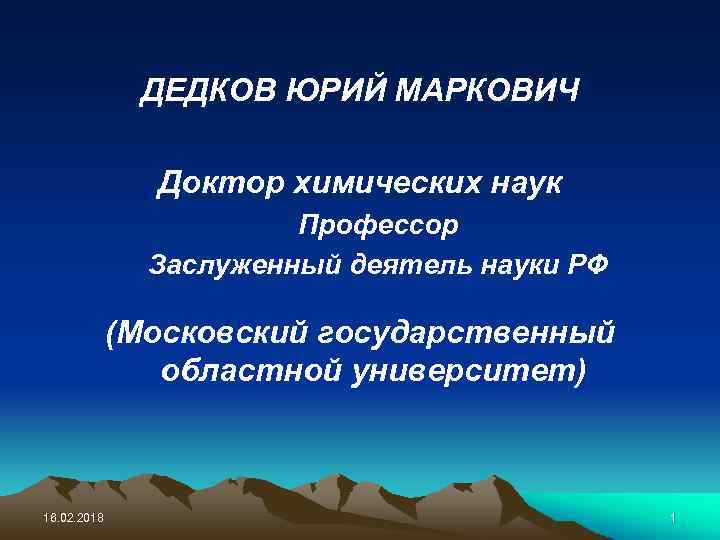 ДЕДКОВ ЮРИЙ МАРКОВИЧ

Доктор химических наук

Профессор

Заслуженный деятель науки РФ

(Московский государственный областной университет)

18.02.2018

1